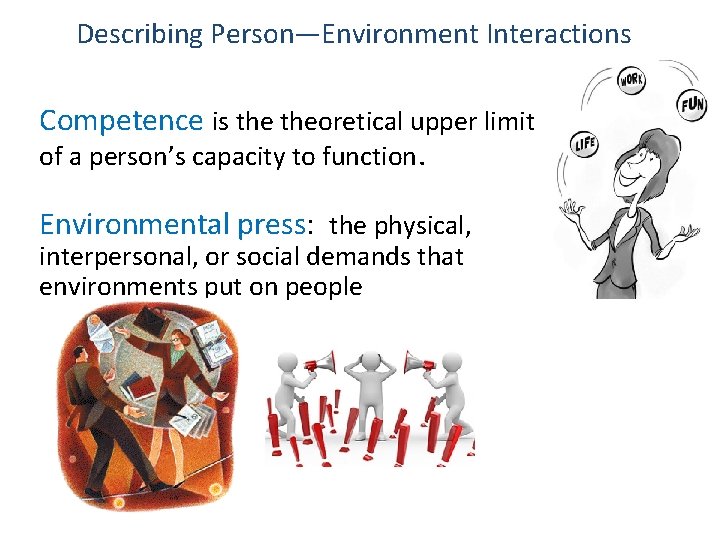 Describing Person—Environment Interactions

Competence is the theoretical upper limit of a person's capacity to function.

Environmental press: the physical, interpersonal, or social demands that environments put on people

WORK
FUN
LIFE